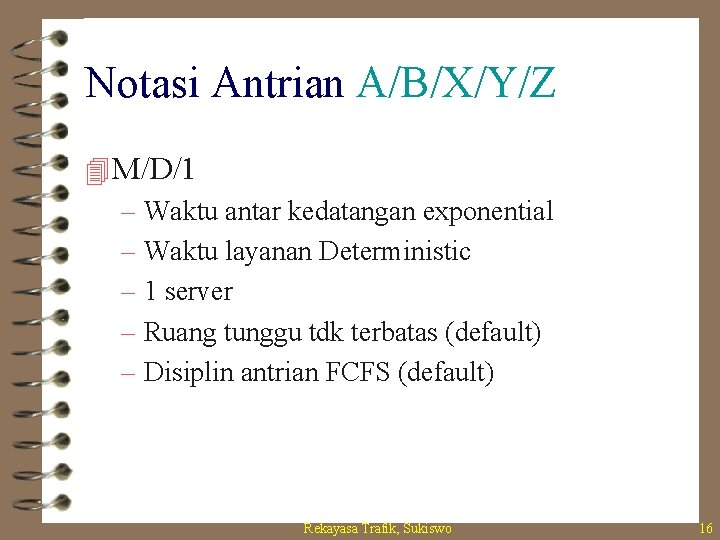 Notasi Antrian A/B/X/Y/Z

M/D/1

– Waktu antar kedatangan exponential
– Waktu layanan Deterministic
– 1 server
– Ruang tunggu tdk terbatas (default)
– Disiplin antrian FCFS (default)

Rekayasa Trafik, Sukiswo

16